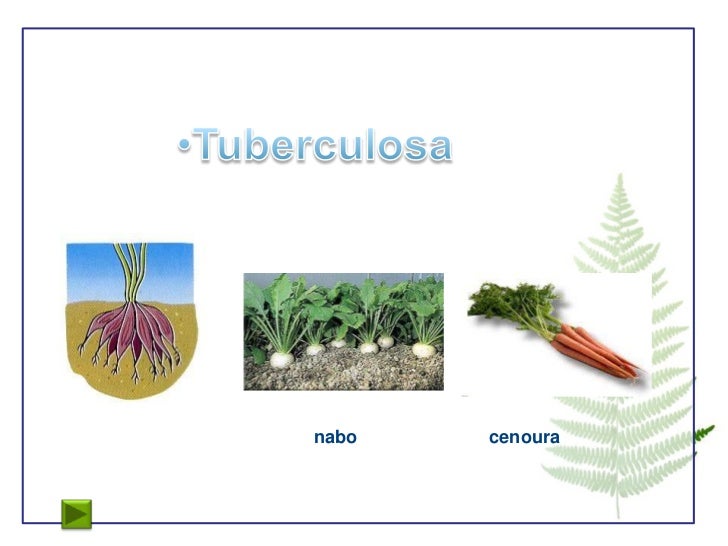 •Tuberculosa

nabo

cenoura